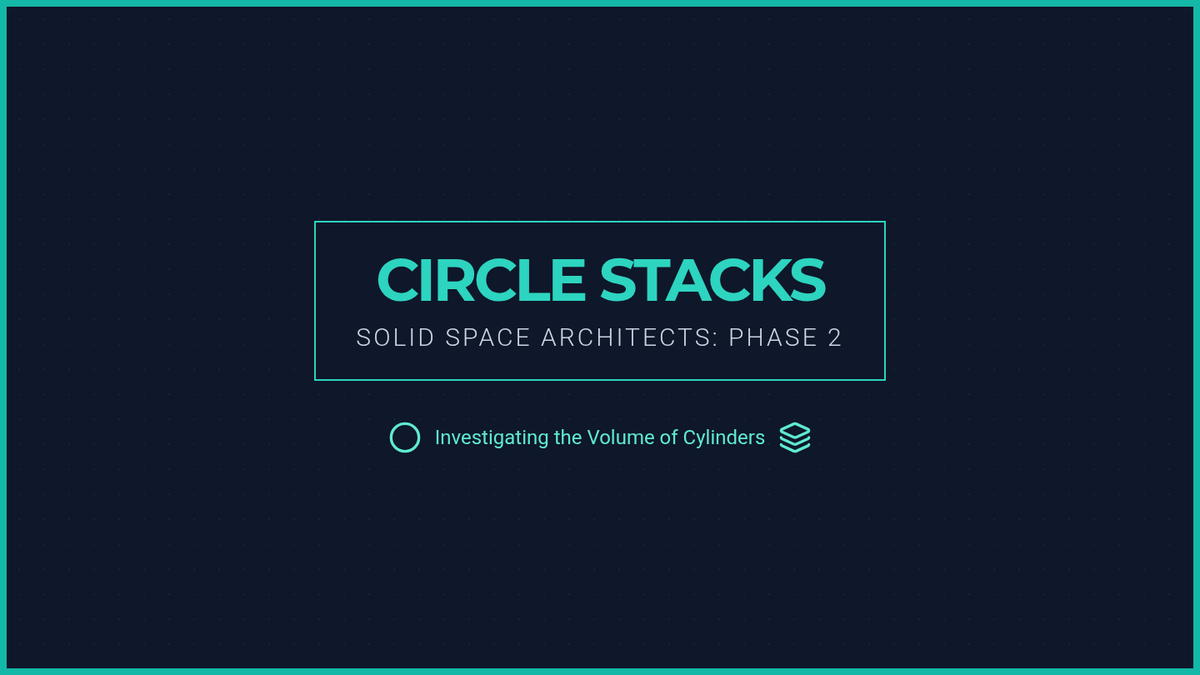 CIRCLE STACKS

SOLID SPACE ARCHITECTS: PHASE 2

Investigating the Volume of Cylinders